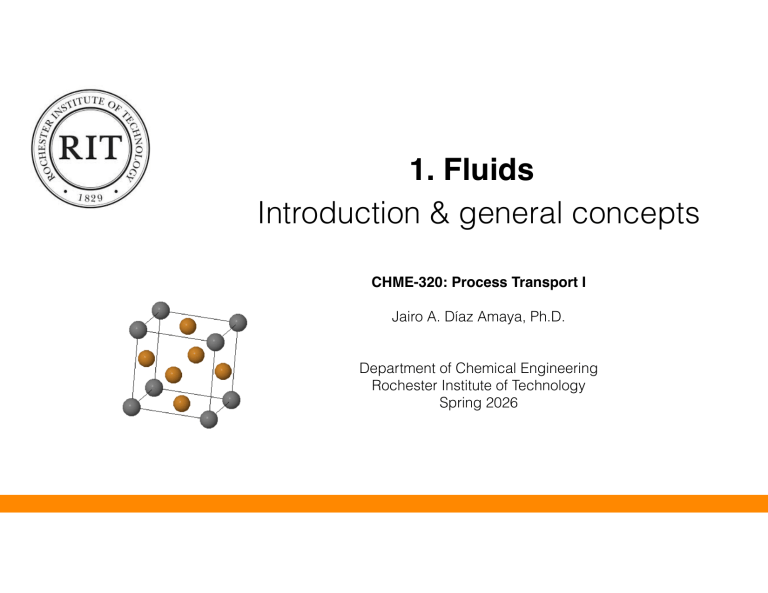 ROCHESTER INSTITUTE OF TECHNOLOGY
RIT
1829

1. Fluids
Introduction & general concepts

CHME-320: Process Transport I

Jairo A. Díaz Amaya, Ph.D.

Department of Chemical Engineering
Rochester Institute of Technology
Spring 2026